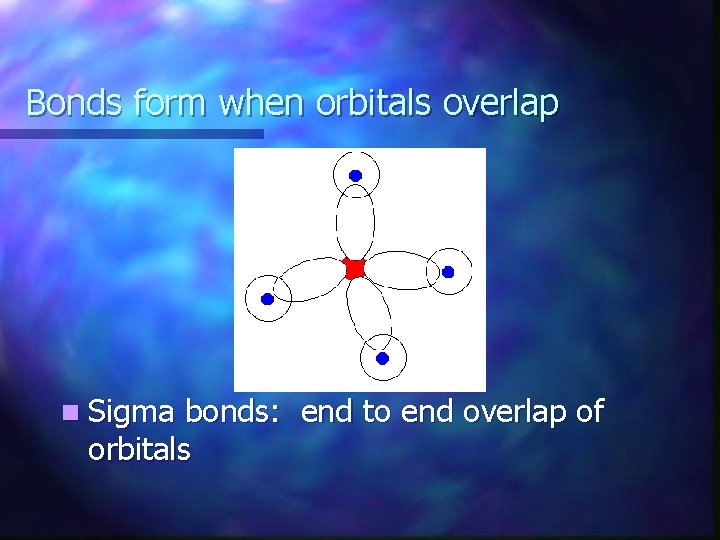 Bonds form when orbitals overlap

Sigma bonds:  end to end overlap of orbitals